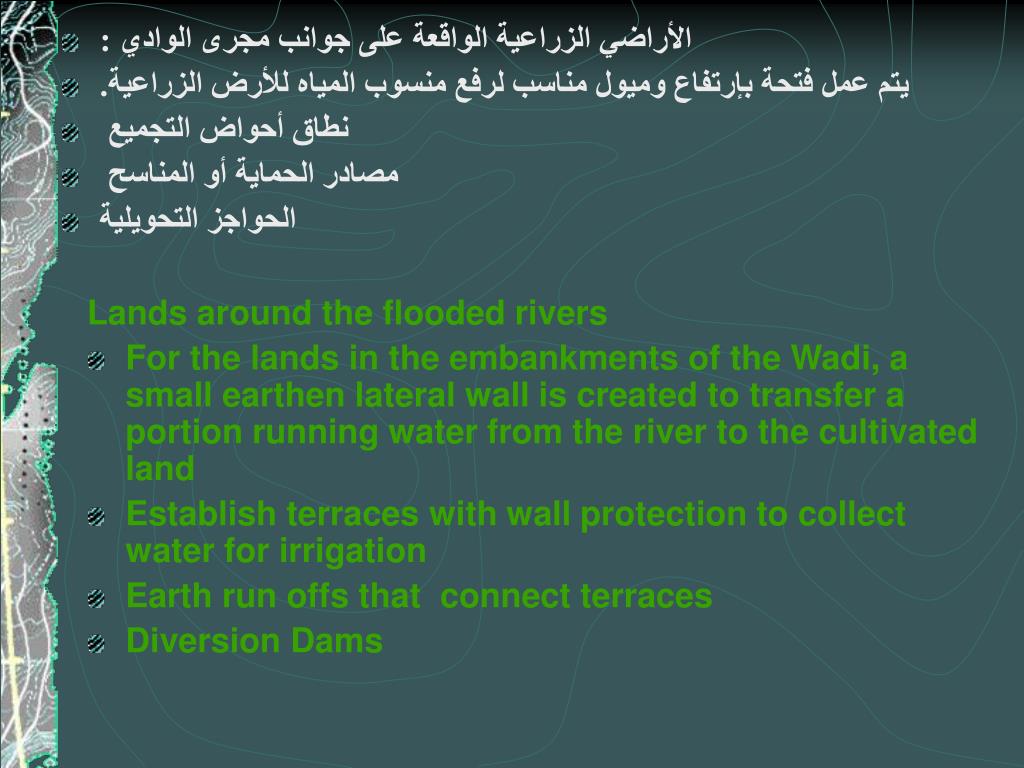 الأراضي الزراعية الواقعة على جوانب مجرى الوادي :

يتم عمل فتحة بإرتفاع وميول مناسب لرفع منسوب المياه للأرض الزراعية.

نطاق أحواض التجميع

مصادر الحماية أو المناسح

الحواجز التحويلية

Lands around the flooded rivers

For the lands in the embankments of the Wadi, a small earthen lateral wall is created to transfer a portion running water from the river to the cultivated land

Establish terraces with wall protection to collect water for irrigation

Earth run offs that connect terraces

Diversion Dams